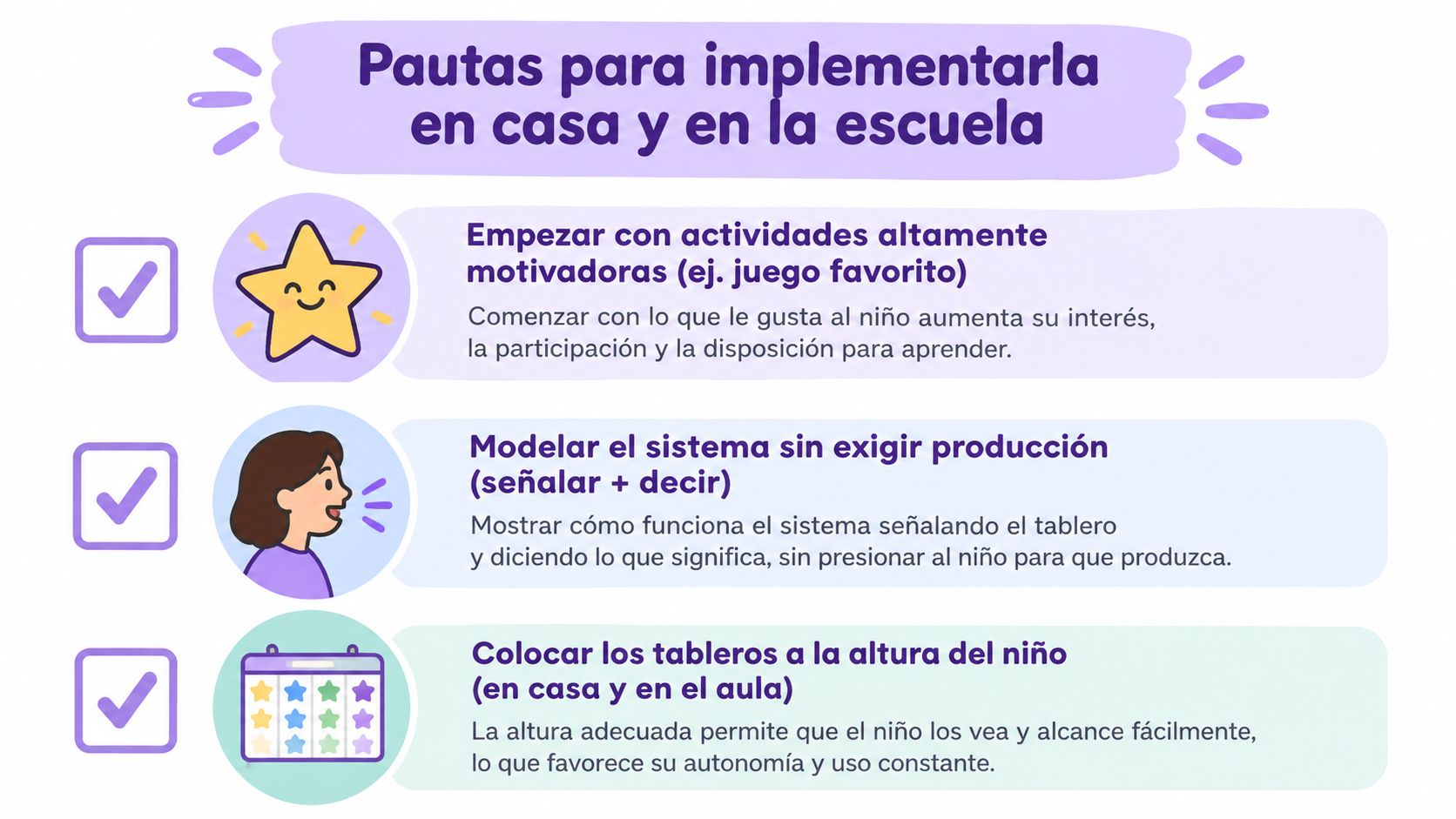 Pautas para implementarla en casa y en la escuela

Empezar con actividades altamente motivadoras (ej. juego favorito)

Comenzar con lo que le gusta al niño aumenta su interés, la participación y la disposición para aprender.

Modelar el sistema sin exigir producción (señalar + decir)

Mostrar cómo funciona el sistema señalando el tablero y diciendo lo que significa, sin presionar al niño para que produzca.

Colocar los tableros a la altura del niño (en casa y en el aula)

La altura adecuada permite que el niño los vea y alcance fácilmente, lo que favorece su autonomía y uso constante.